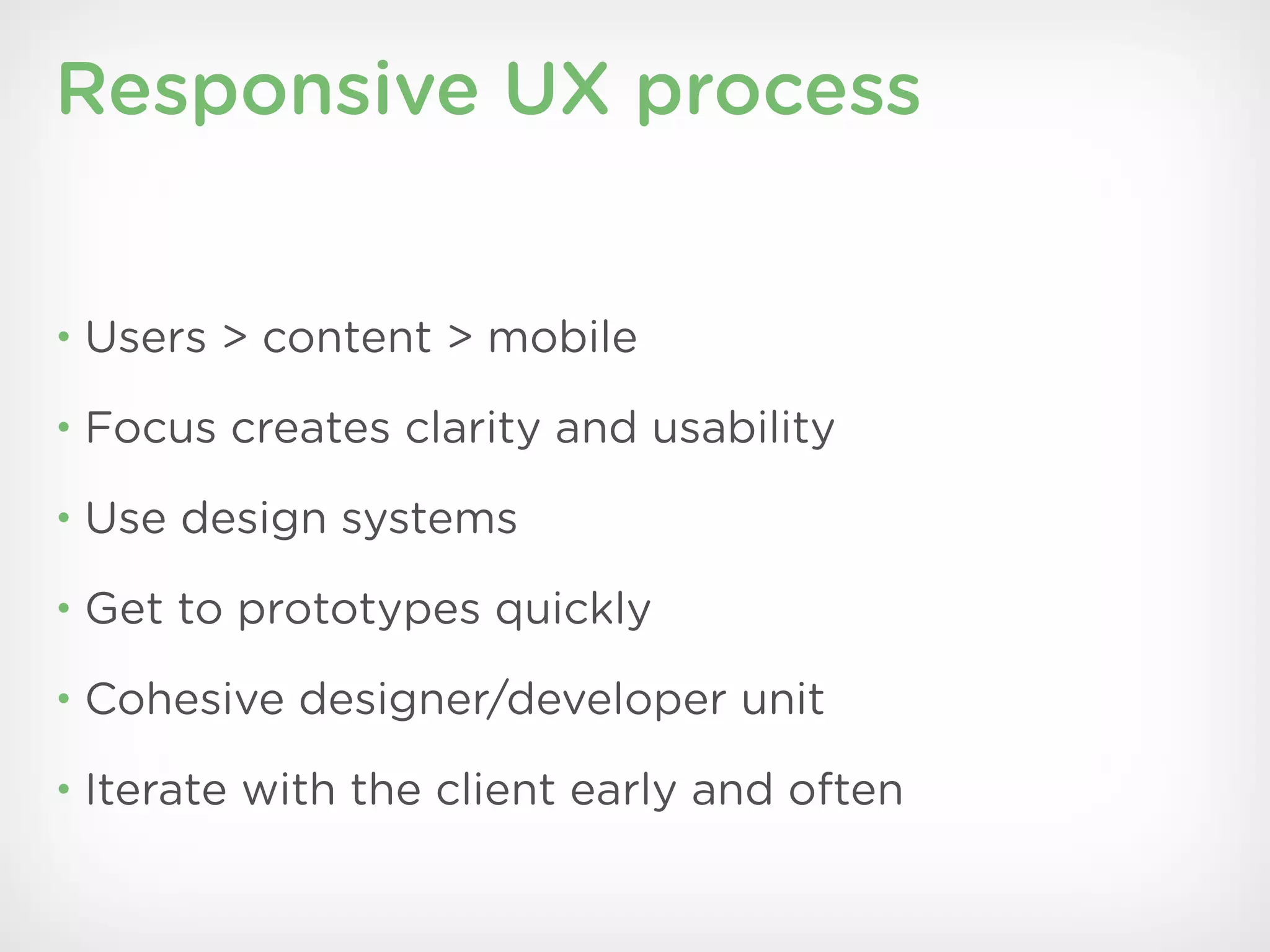 Responsive UX process

• Users > content > mobile
• Focus creates clarity and usability
• Use design systems
• Get to prototypes quickly
• Cohesive designer/developer unit
• Iterate with the client early and often